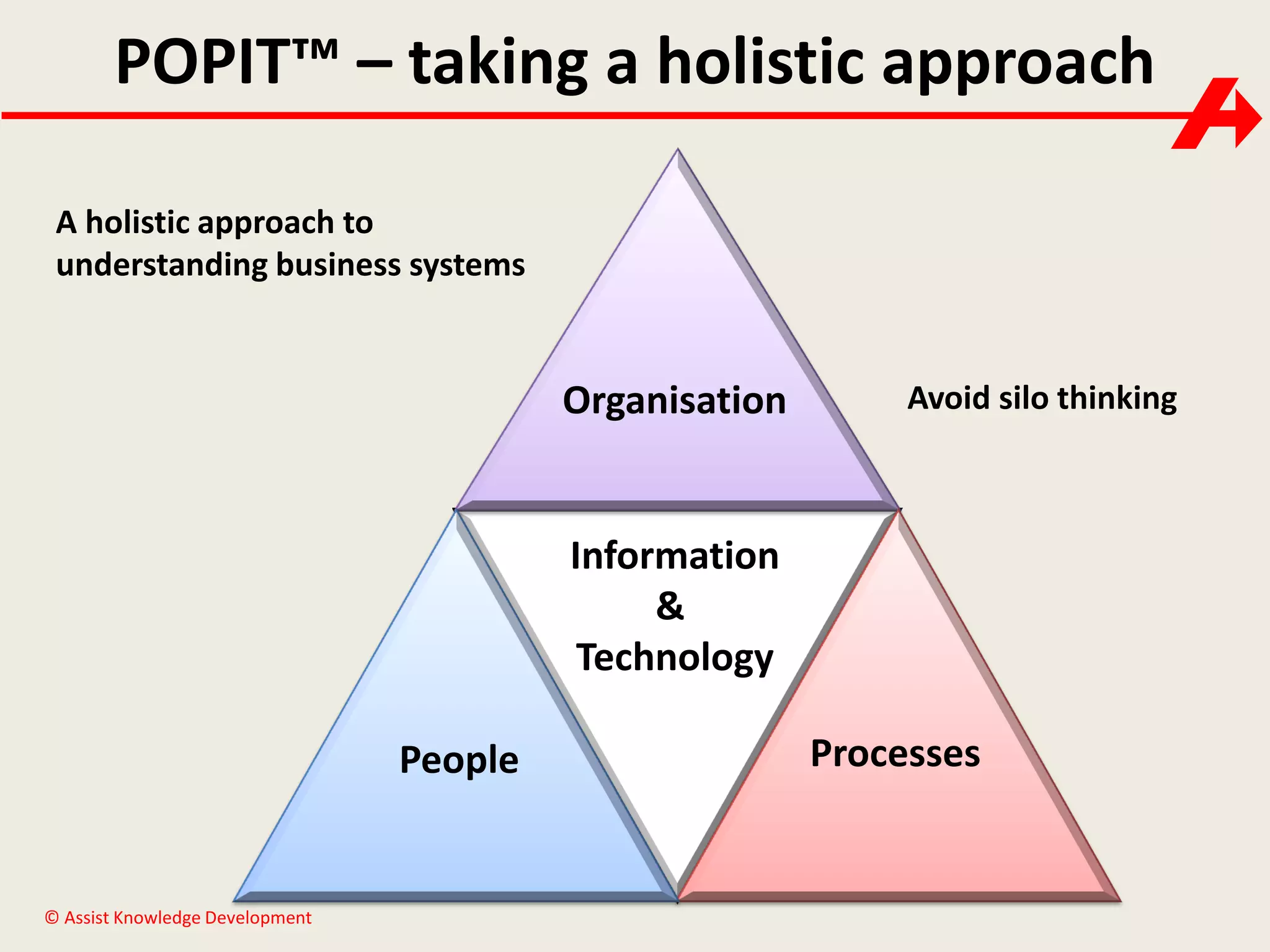 POPIT™ – taking a holistic approach

A holistic approach to understanding business systems

Organisation

Avoid silo thinking

Information
&
Technology

People

Processes

© Assist Knowledge Development